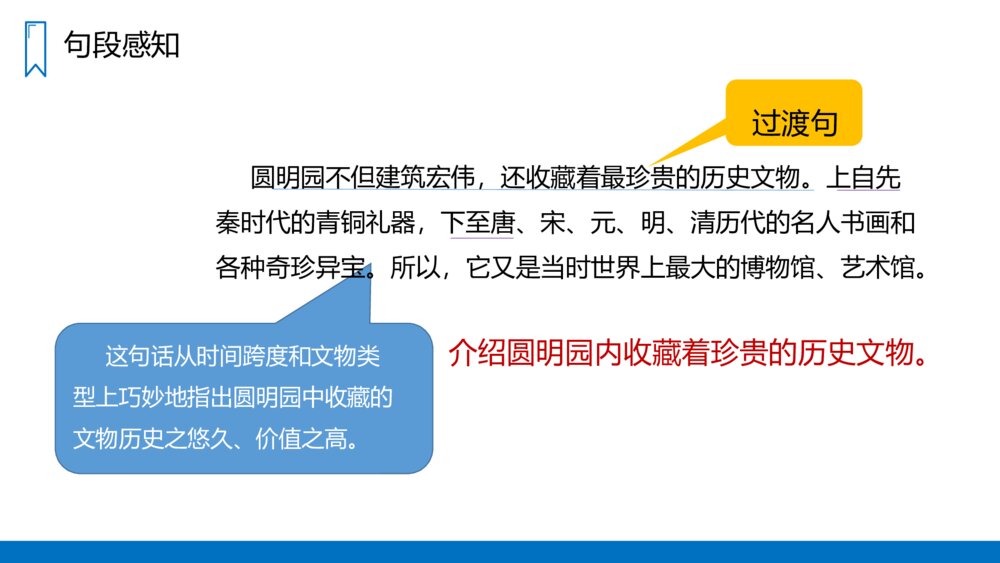 句段感知

过渡句

圆明园不但建筑宏伟，还收藏着最珍贵的历史文物。上自先秦时代的青铜礼器，下至唐、宋、元、明、清历代的名人书画和各种奇珍异宝。所以，它又是当时世界上最大的博物馆、艺术馆。

这句话从时间跨度和文物类型上巧妙地指出圆明园中收藏的文物历史之悠久、价值之高。

介绍圆明园内收藏着珍贵的历史文物。